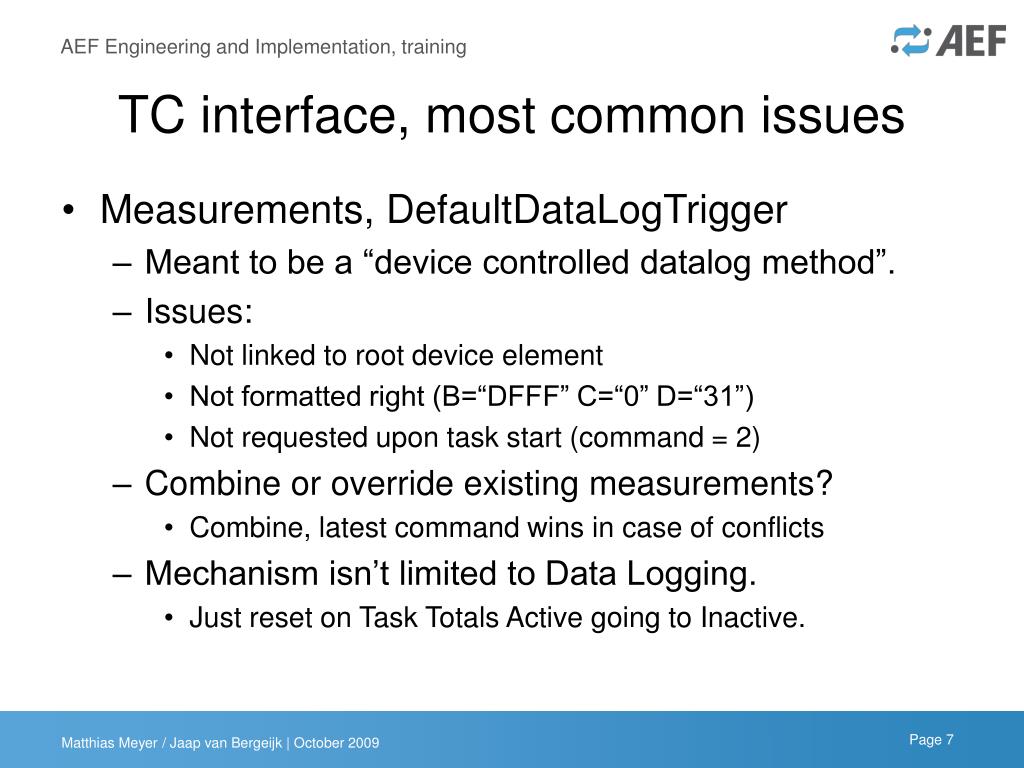 AEF Engineering and Implementation, training

AEF

TC interface, most common issues

• Measurements, DefaultDataLogTrigger
– Meant to be a “device controlled datalog method”.
– Issues:
• Not linked to root device element
• Not formatted right (B=“DFFF” C=“0” D=“31”)
• Not requested upon task start (command = 2)
– Combine or override existing measurements?
• Combine, latest command wins in case of conflicts
– Mechanism isn’t limited to Data Logging.
• Just reset on Task Totals Active going to Inactive.

Matthias Meyer / Jaap van Bergeijk | October 2009

Page 7